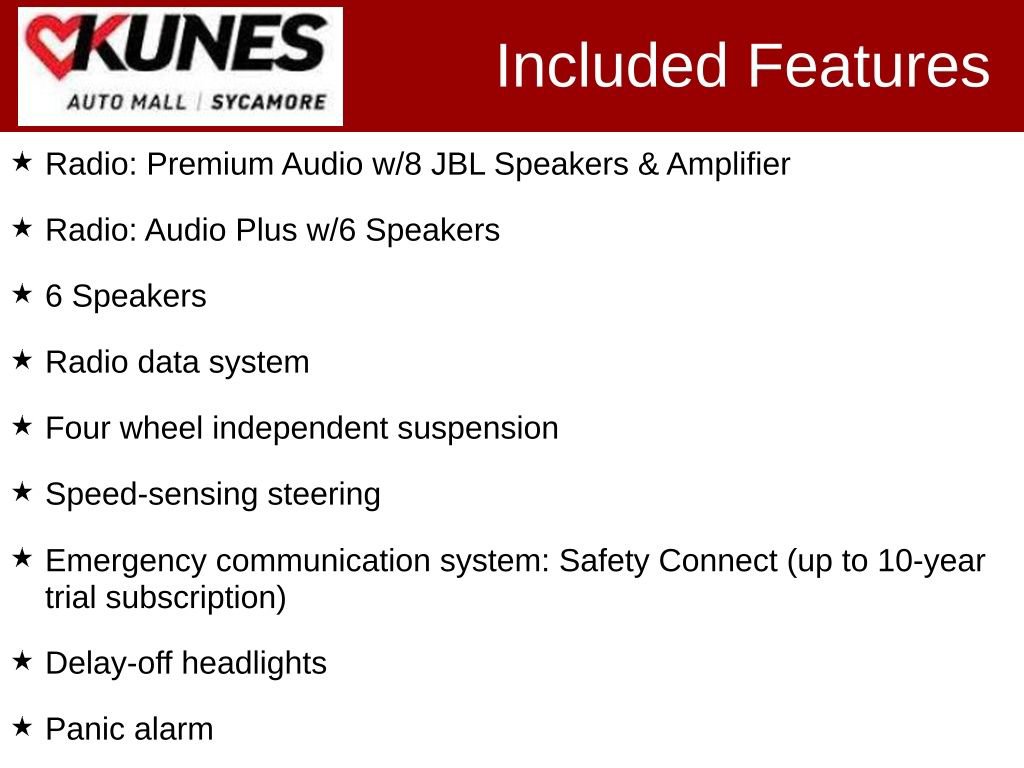 KUNES
AUTO MALL | SYCAMORE

Included Features

★ Radio: Premium Audio w/8 JBL Speakers & Amplifier

★ Radio: Audio Plus w/6 Speakers

★ 6 Speakers

★ Radio data system

★ Four wheel independent suspension

★ Speed-sensing steering

★ Emergency communication system: Safety Connect (up to 10-year trial subscription)

★ Delay-off headlights

★ Panic alarm